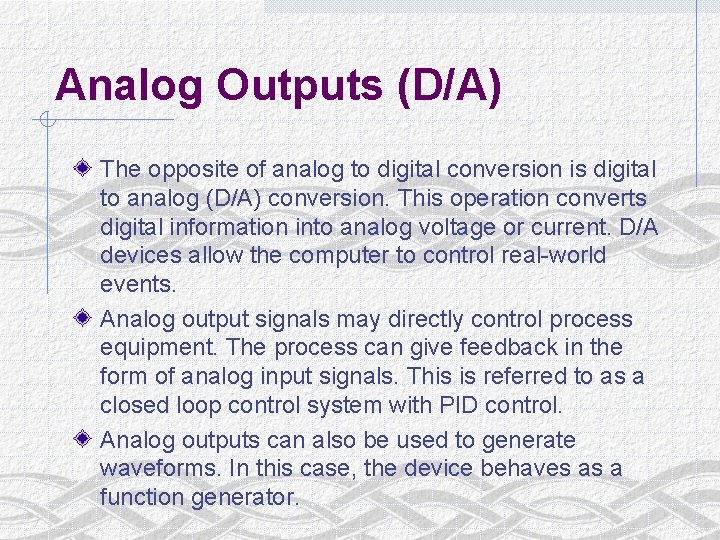 Analog Outputs (D/A)

The opposite of analog to digital conversion is digital to analog (D/A) conversion. This operation converts digital information into analog voltage or current. D/A devices allow the computer to control real-world events.

Analog output signals may directly control process equipment. The process can give feedback in the form of analog input signals. This is referred to as a closed loop control system with PID control.

Analog outputs can also be used to generate waveforms. In this case, the device behaves as a function generator.